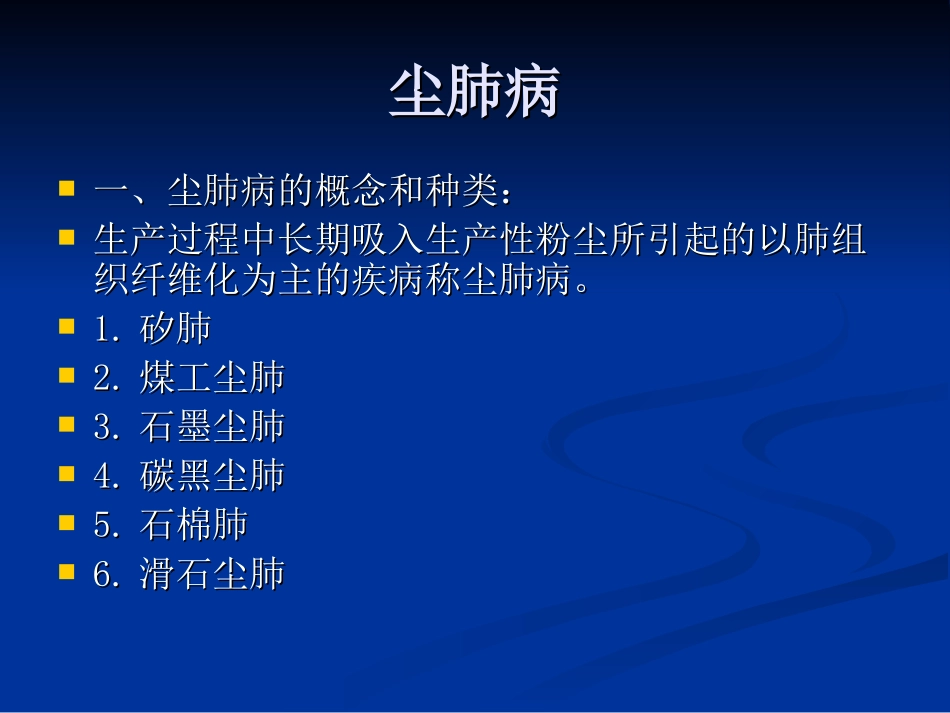 尘肺病

一、尘肺病的概念和种类：

生产过程中长期吸入生产性粉尘所引起的以肺组织纤维化为主的疾病称尘肺病。

1. 矽肺

2. 煤工尘肺

3. 石墨尘肺

4. 碳黑尘肺

5. 石棉肺

6. 滑石尘肺